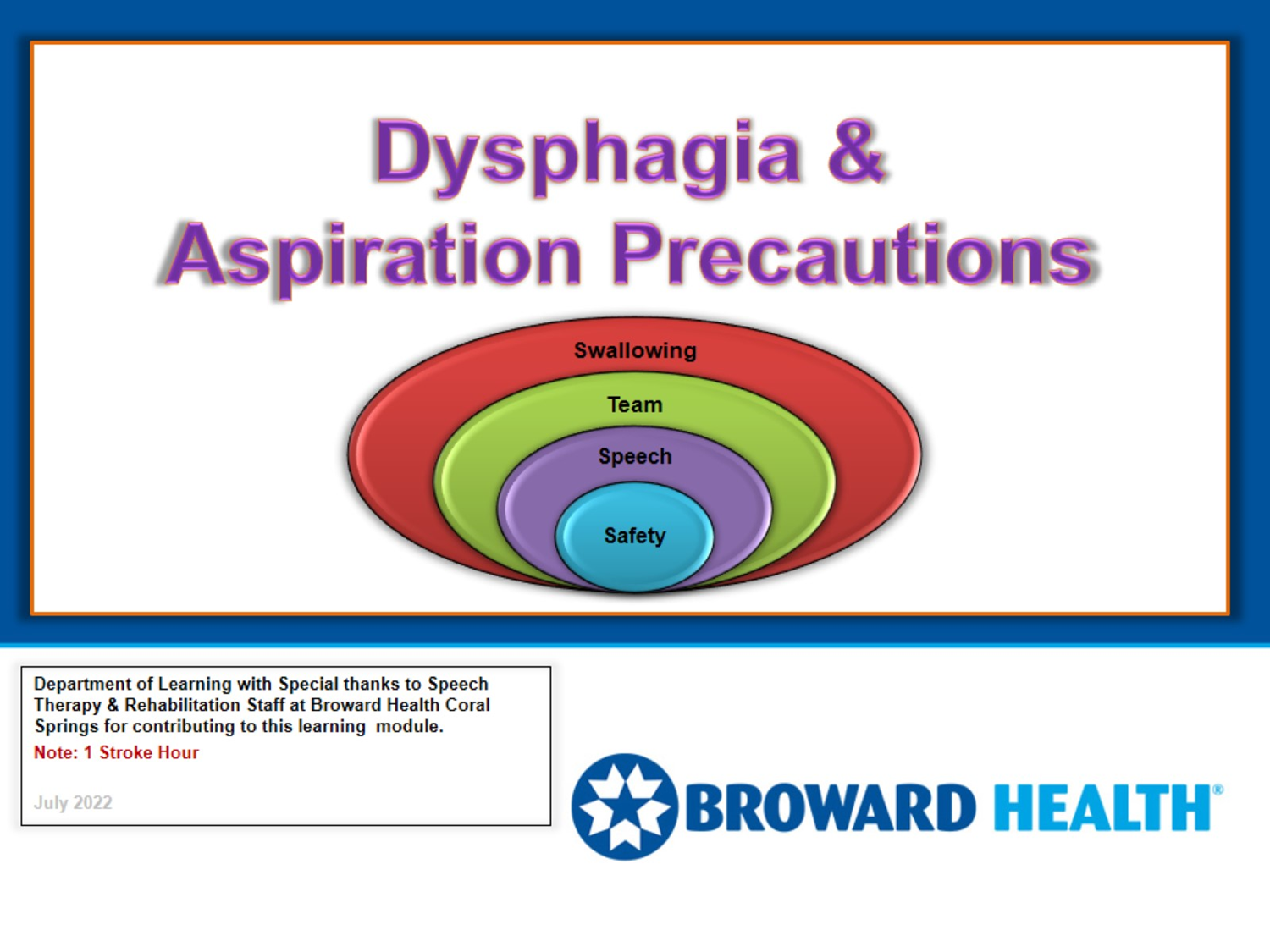 Dysphagia &
Aspiration Precautions

Swallowing
Team
Speech
Safety

Department of Learning with Special thanks to Speech Therapy & Rehabilitation Staff at Broward Health Coral Springs for contributing to this learning module.
Note: 1 Stroke Hour

July 2022

BROWARD HEALTH®